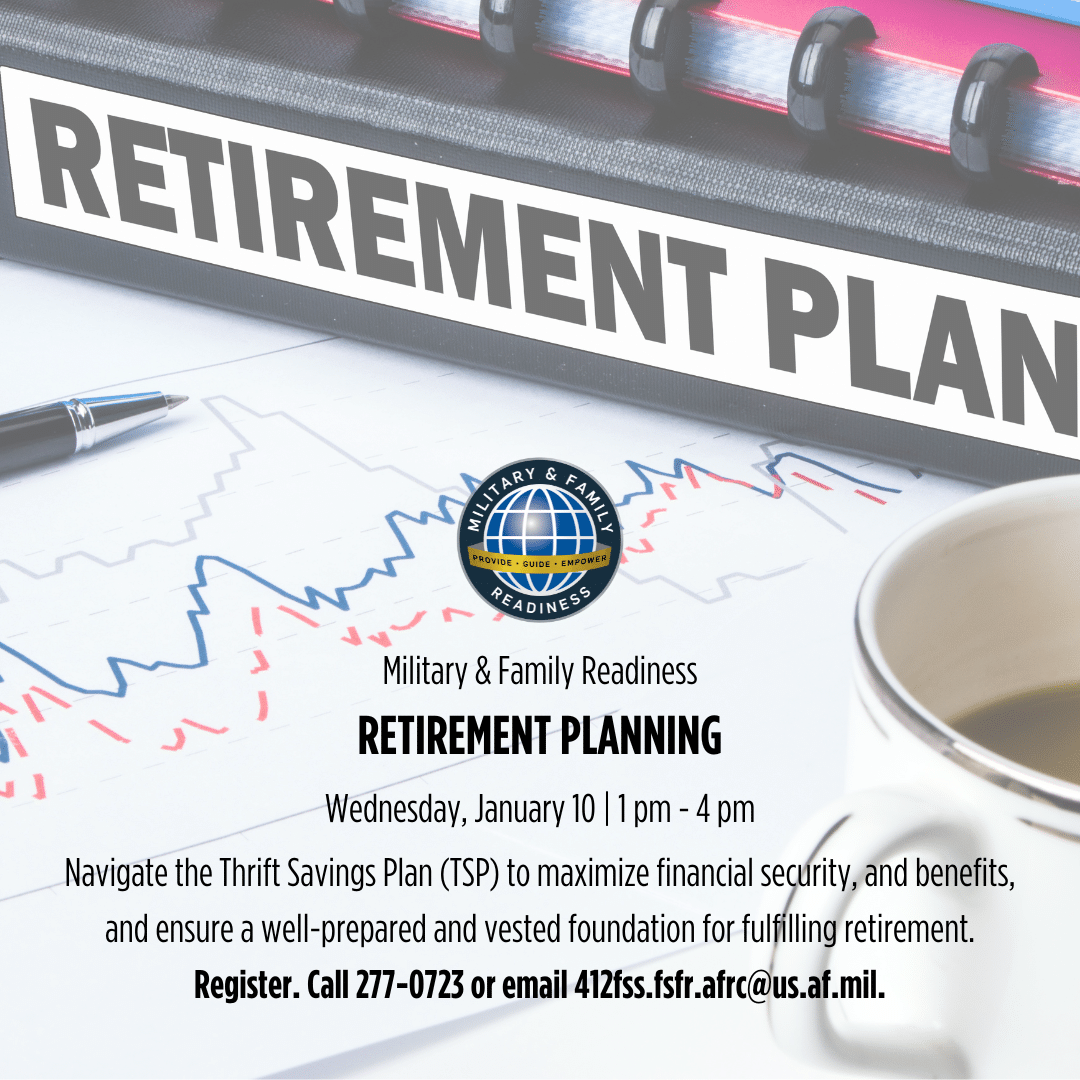 RETIREMENT PLAN

MILITARY & FAMILY
PROVIDE • GUIDE • EMPOWER
READINESS

Military & Family Readiness

RETIREMENT PLANNING

Wednesday, January 10 | 1 pm - 4 pm

Navigate the Thrift Savings Plan (TSP) to maximize financial security, and benefits, and ensure a well-prepared and vested foundation for fulfilling retirement.

Register. Call 277-0723 or email 412fss.fsfr.afrc@us.af.mil.